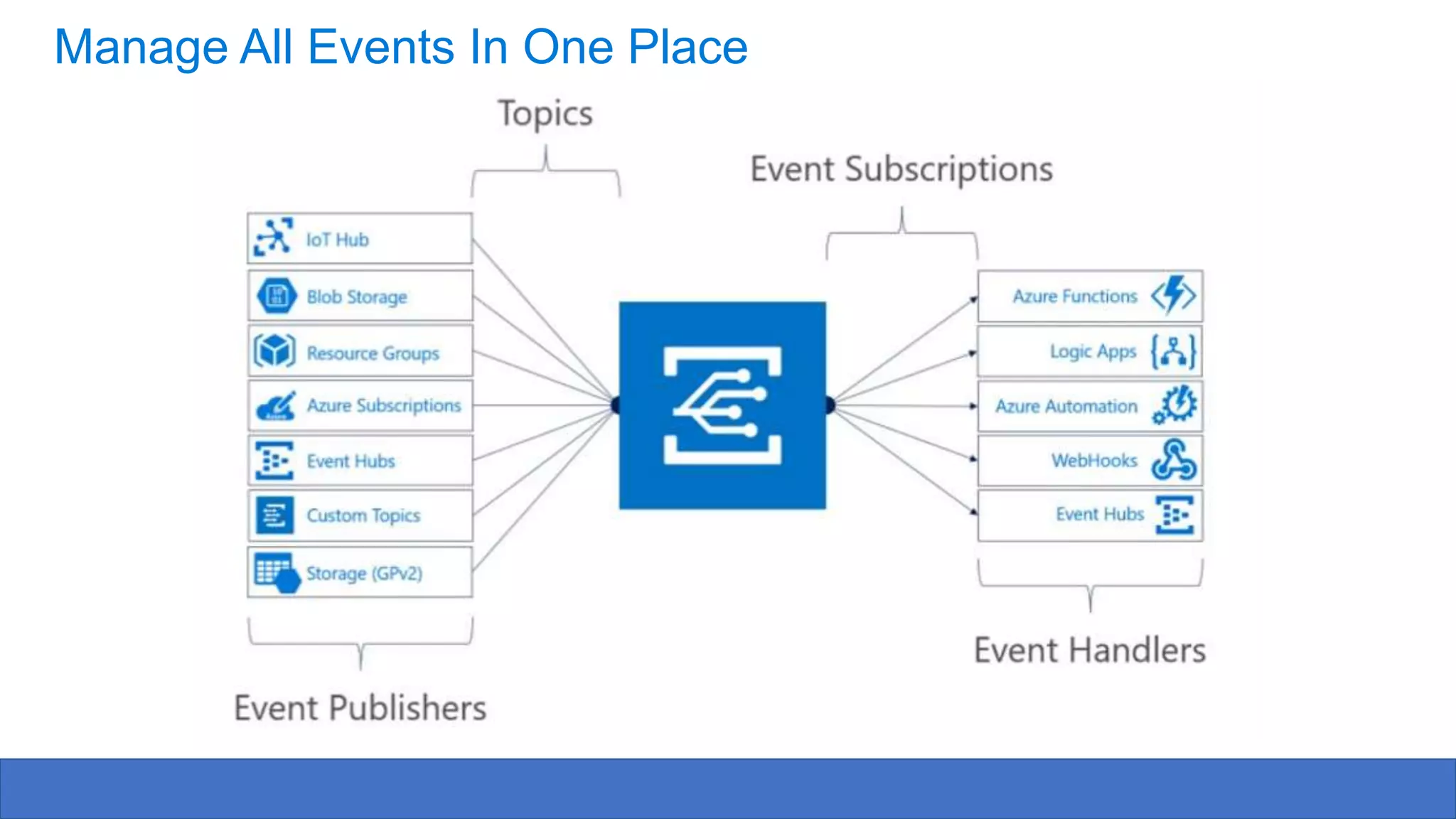 Manage All Events In One Place

Topics

Event Subscriptions

IoT Hub

Blob Storage

Resource Groups

Azure Subscriptions

Event Hubs

Custom Topics

Storage (GPv2)

Azure Functions

Logic Apps

Azure Automation

WebHooks

Event Hubs

Event Handlers

Event Publishers